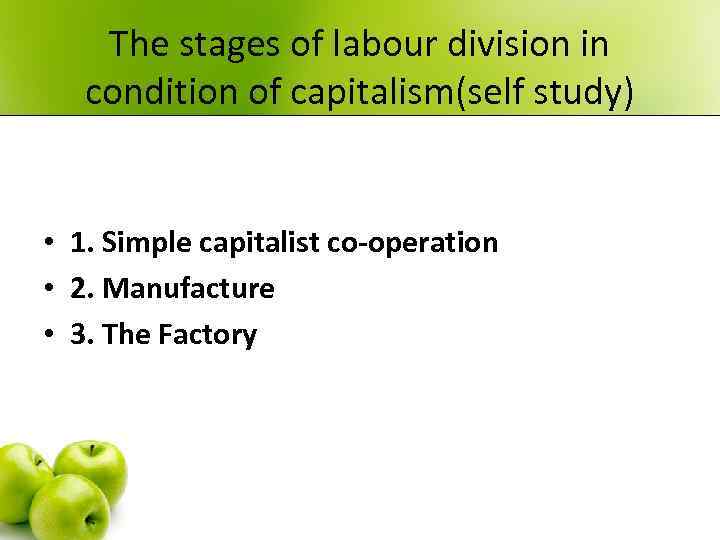 The stages of labour division in condition of capitalism(self study)

• 1. Simple capitalist co-operation
• 2. Manufacture
• 3. The Factory